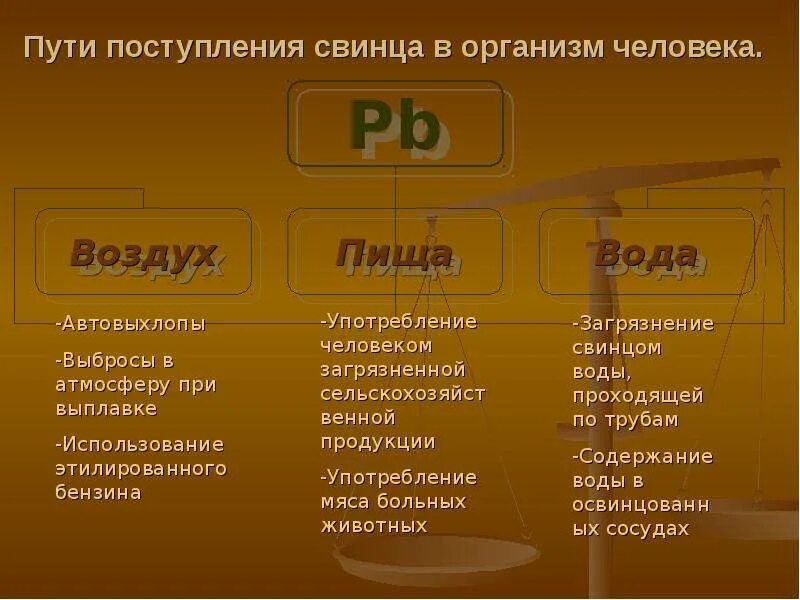 Пути поступления свинца в организм человека.

Pb

Воздух

-Автовыхлопы

-Выбросы в атмосферу при выплавке

-Использование этилированного бензина

Пища

-Употребление человеком загрязненной сельскохозяйственной продукции

-Употребление мяса больных животных

Вода

-Загрязнение свинцом воды, проходящей по трубам

-Содержание воды в освинцованных сосудах